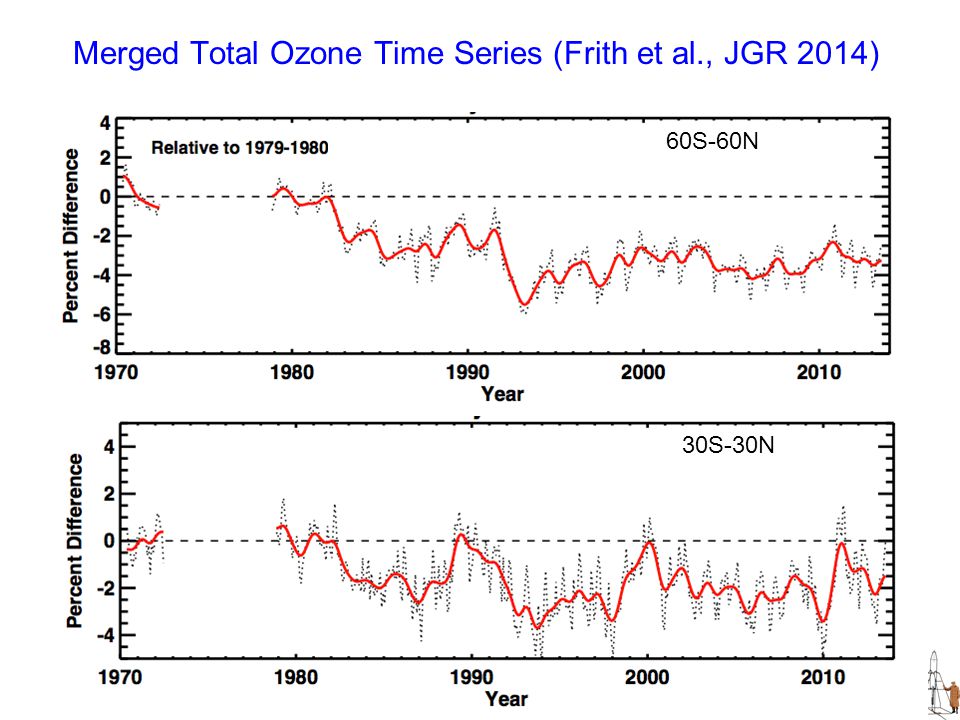 Merged Total Ozone Time Series (Frith et al., JGR 2014)

Relative to 1979-1980

60S-60N

Percent Difference

4
2
0
-2
-4
-6
-8

1970 1980 1990 2000 2010

Year

30S-30N

Percent Difference

4
2
0
-2
-4

1970 1980 1990 2000 2010

Year